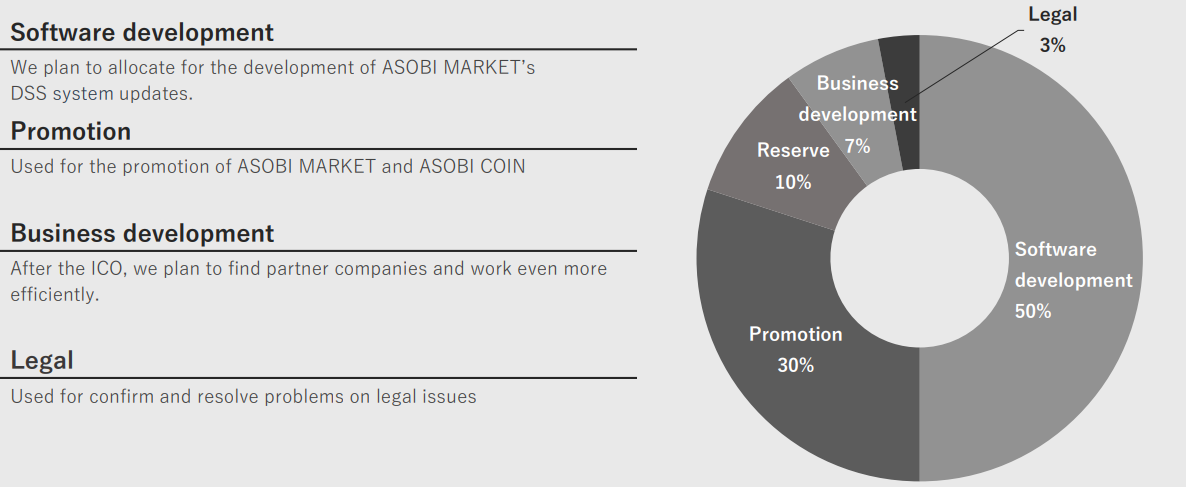 Software development
We plan to allocate for the development of ASOBI MARKET's DSS system updates.

Promotion
Used for the promotion of ASOBI MARKET and ASOBI COIN

Business development
After the ICO, we plan to find partner companies and work even more efficiently.

Legal
Used for confirm and resolve problems on legal issues

Legal
3%

Business development
7%

Reserve
10%

Software development
50%

Promotion
30%